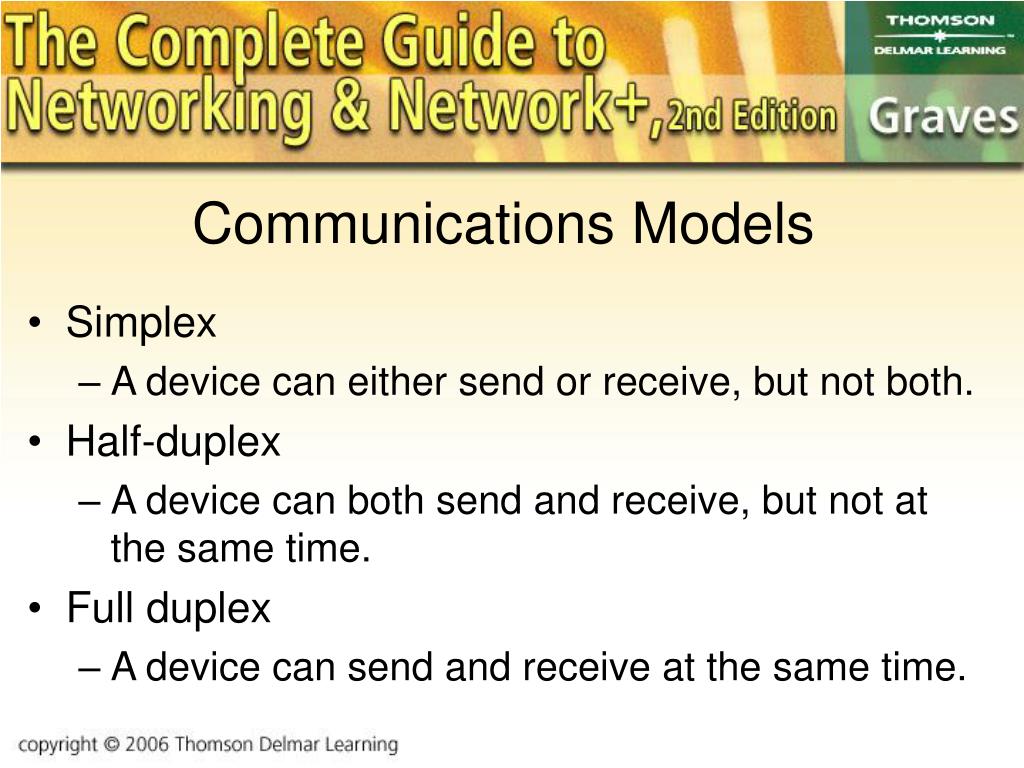 The Complete Guide to Networking & Network+, 2nd Edition

THOMSON
DELMAR LEARNING

Graves

Communications Models

• Simplex
– A device can either send or receive, but not both.
• Half-duplex
– A device can both send and receive, but not at the same time.
• Full duplex
– A device can send and receive at the same time.

copyright © 2006 Thomson Delmar Learning